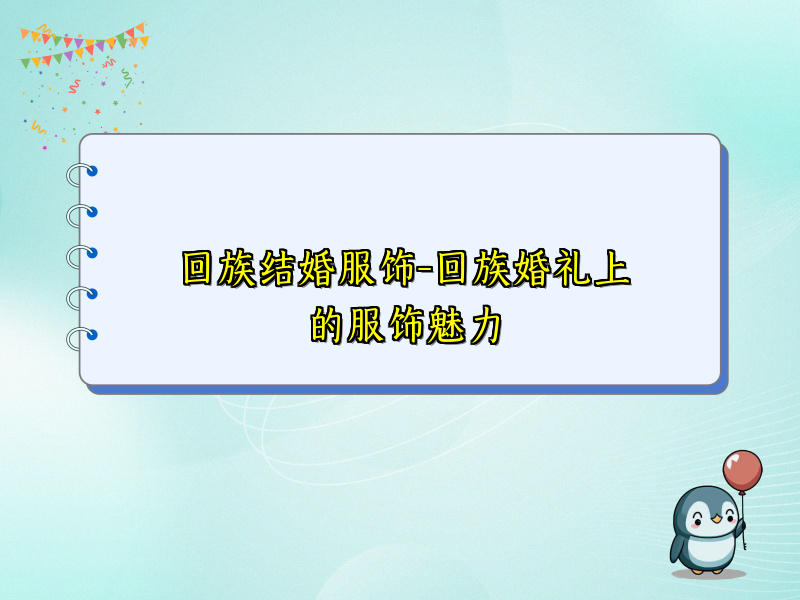 回族结婚服饰-回族婚礼上的服饰魅力